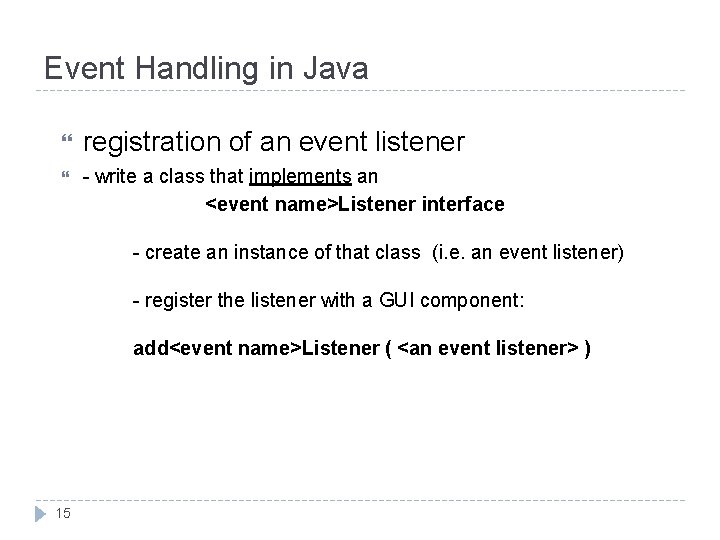 Event Handling in Java

registration of an event listener

- write a class that implements an <event name>Listener interface

- create an instance of that class (i.e. an event listener)

- register the listener with a GUI component:

add<event name>Listener ( <an event listener> )

15